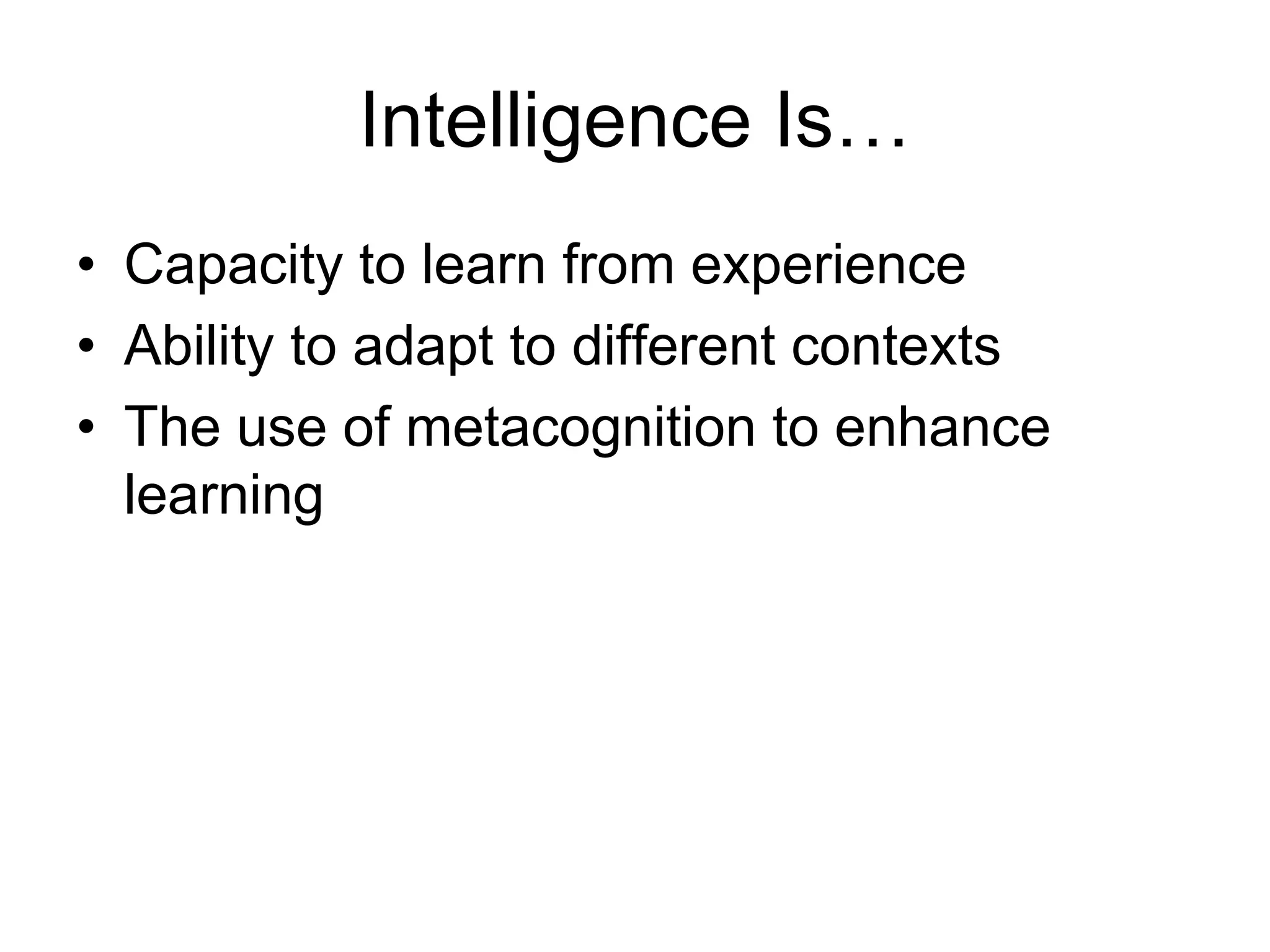 Intelligence Is…

• Capacity to learn from experience
• Ability to adapt to different contexts
• The use of metacognition to enhance learning